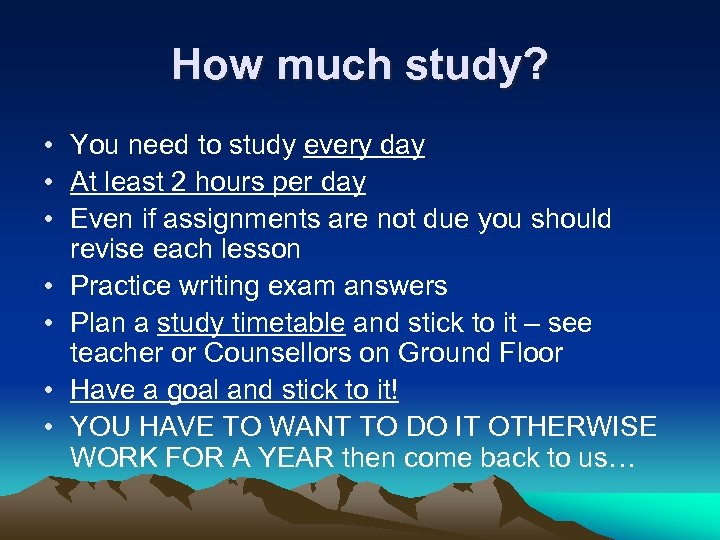 How much study?

• You need to study every day
• At least 2 hours per day
• Even if assignments are not due you should revise each lesson
• Practice writing exam answers
• Plan a study timetable and stick to it – see teacher or Counsellors on Ground Floor
• Have a goal and stick to it!
• YOU HAVE TO WANT TO DO IT OTHERWISE WORK FOR A YEAR then come back to us…